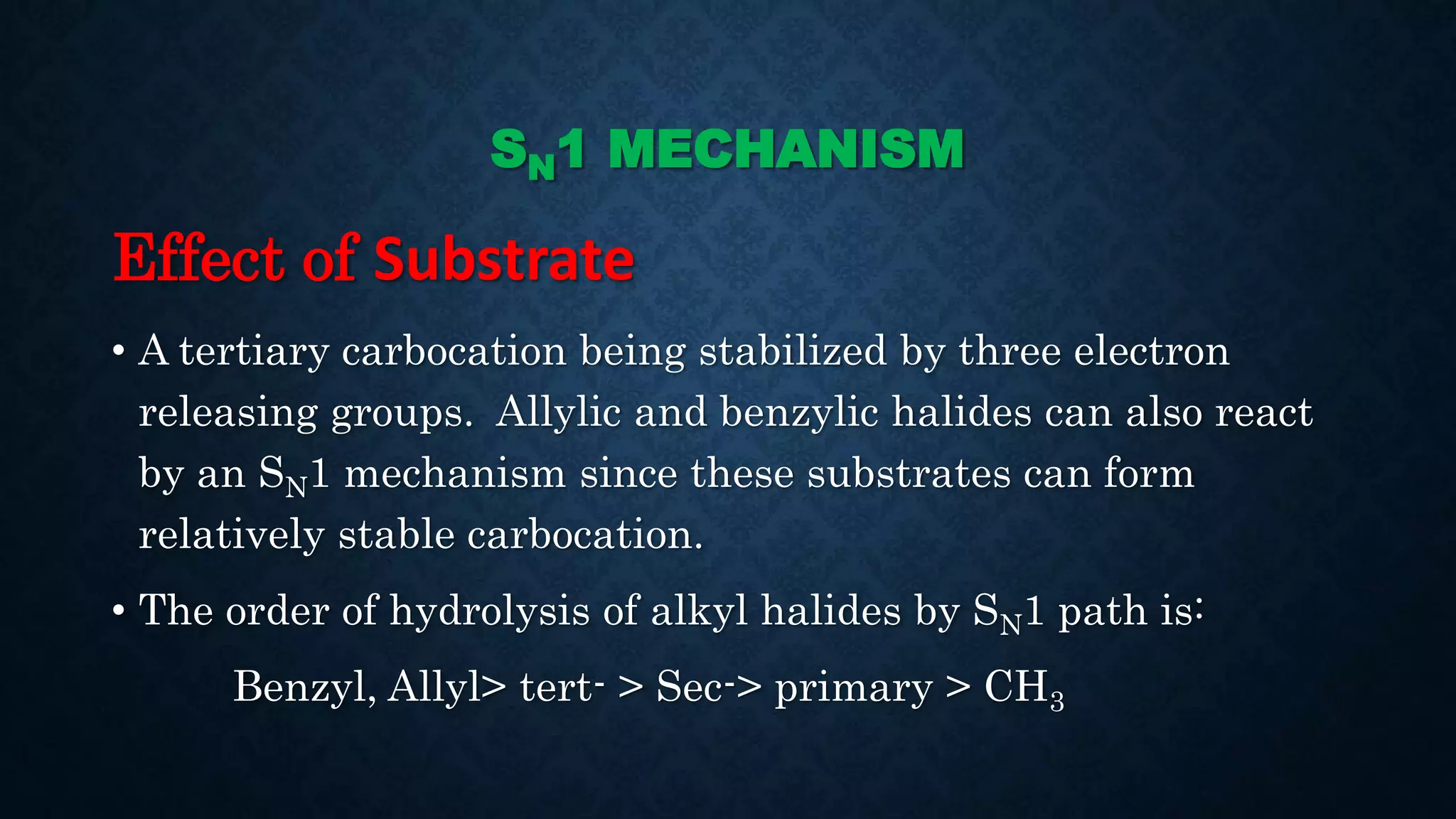 $S_N1$ MECHANISM

Effect of Substrate

• A tertiary carbocation being stabilized by three electron releasing groups. Allylic and benzylic halides can also react by an $S_N1$ mechanism since these substrates can form relatively stable carbocation.

• The order of hydrolysis of alkyl halides by $S_N1$ path is:

Benzyl, Allyl> tert- > Sec-> primary > $CH_3$